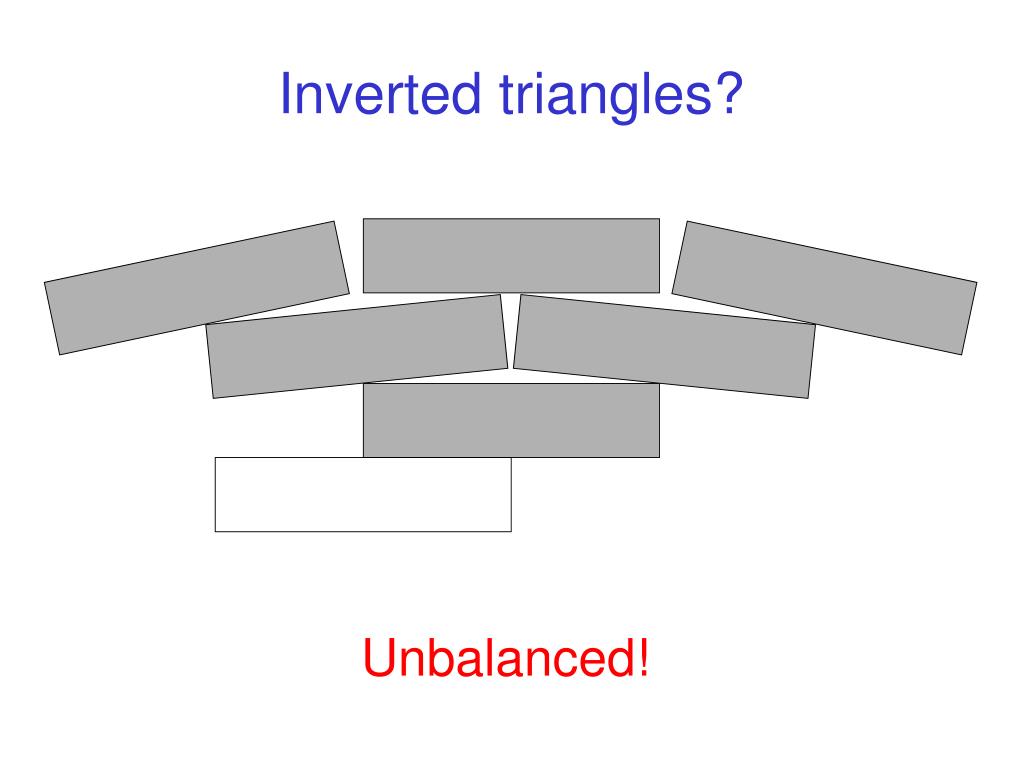 Inverted triangles?

Unbalanced!